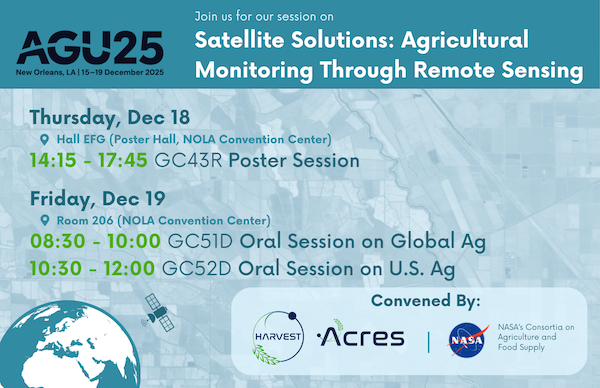 AGU25
New Orleans, LA | 15–19 December 2025

Join us for our session on
Satellite Solutions: Agricultural Monitoring Through Remote Sensing

Thursday, Dec 18
Hall EFG (Poster Hall, NOLA Convention Center)
14:15 - 17:45 GC43R Poster Session

Friday, Dec 19
Room 206 (NOLA Convention Center)
08:30 - 10:00 GC51D Oral Session on Global Ag
10:30 - 12:00 GC52D Oral Session on U.S. Ag

Convened By:
HARVEST
Acres
NASA
NASA's Consortia on Agriculture and Food Supply